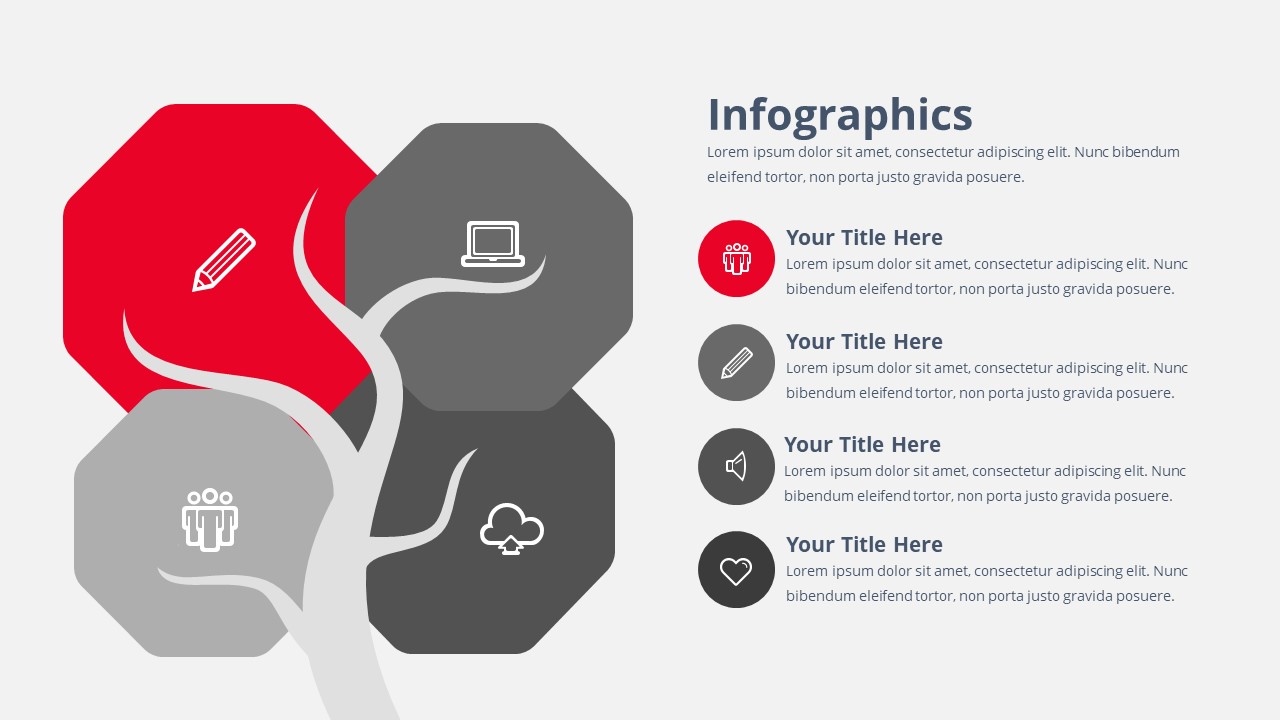 Infographics

Lorem ipsum dolor sit amet, consectetur adipiscing elit. Nunc bibendum eleifend tortor, non porta justo gravida posuere.

Your Title Here
Lorem ipsum dolor sit amet, consectetur adipiscing elit. Nunc bibendum eleifend tortor, non porta justo gravida posuere.

Your Title Here
Lorem ipsum dolor sit amet, consectetur adipiscing elit. Nunc bibendum eleifend tortor, non porta justo gravida posuere.

Your Title Here
Lorem ipsum dolor sit amet, consectetur adipiscing elit. Nunc bibendum eleifend tortor, non porta justo gravida posuere.

Your Title Here
Lorem ipsum dolor sit amet, consectetur adipiscing elit. Nunc bibendum eleifend tortor, non porta justo gravida posuere.